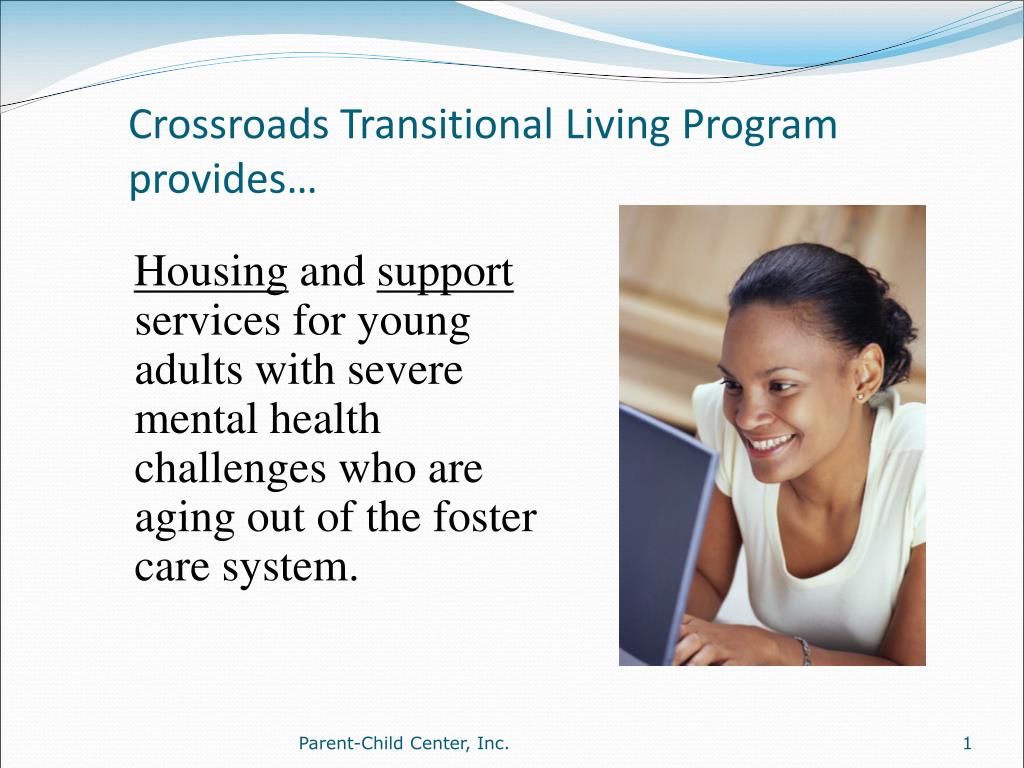 Crossroads Transitional Living Program provides…

Housing and support services for young adults with severe mental health challenges who are aging out of the foster care system.

Parent-Child Center, Inc.

1